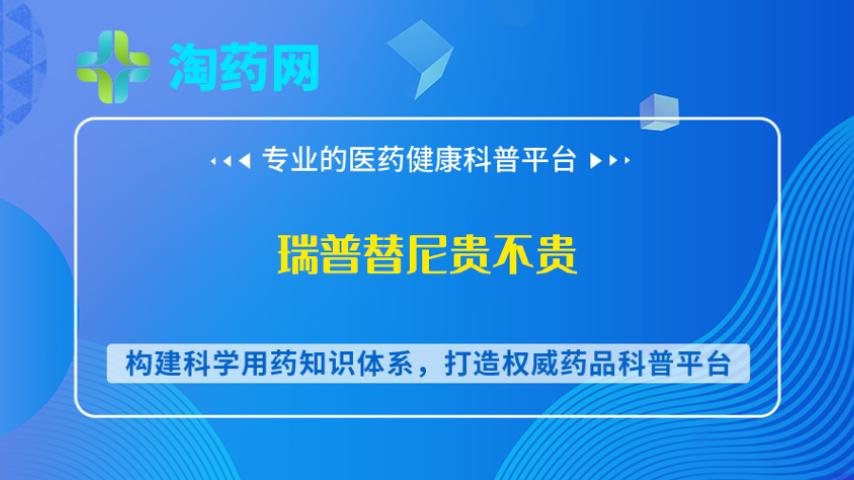 淘药网

专业的医药健康科普平台

瑞普替尼贵不贵

构建科学用药知识体系，打造权威药品科普平台